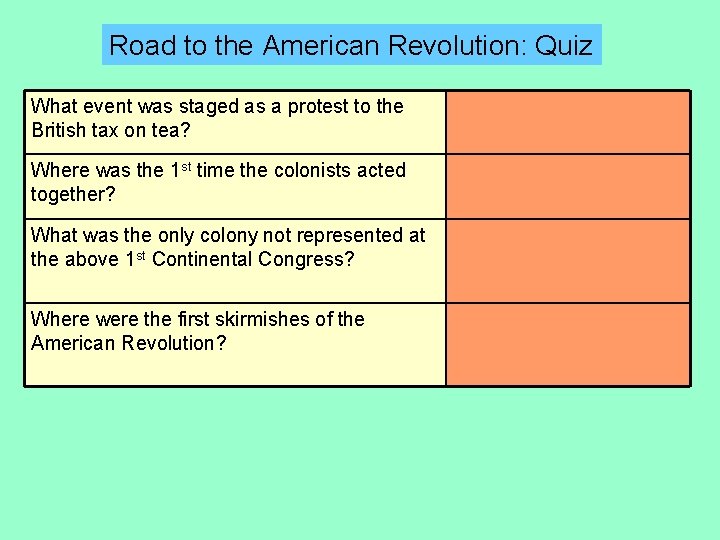 Road to the American Revolution: Quiz

| | |
|---|---|
| What event was staged as a protest to the British tax on tea? | |
| Where was the 1$^{st}$ time the colonists acted together? | |
| What was the only colony not represented at the above 1$^{st}$ Continental Congress? | |
| Where were the first skirmishes of the American Revolution? | |